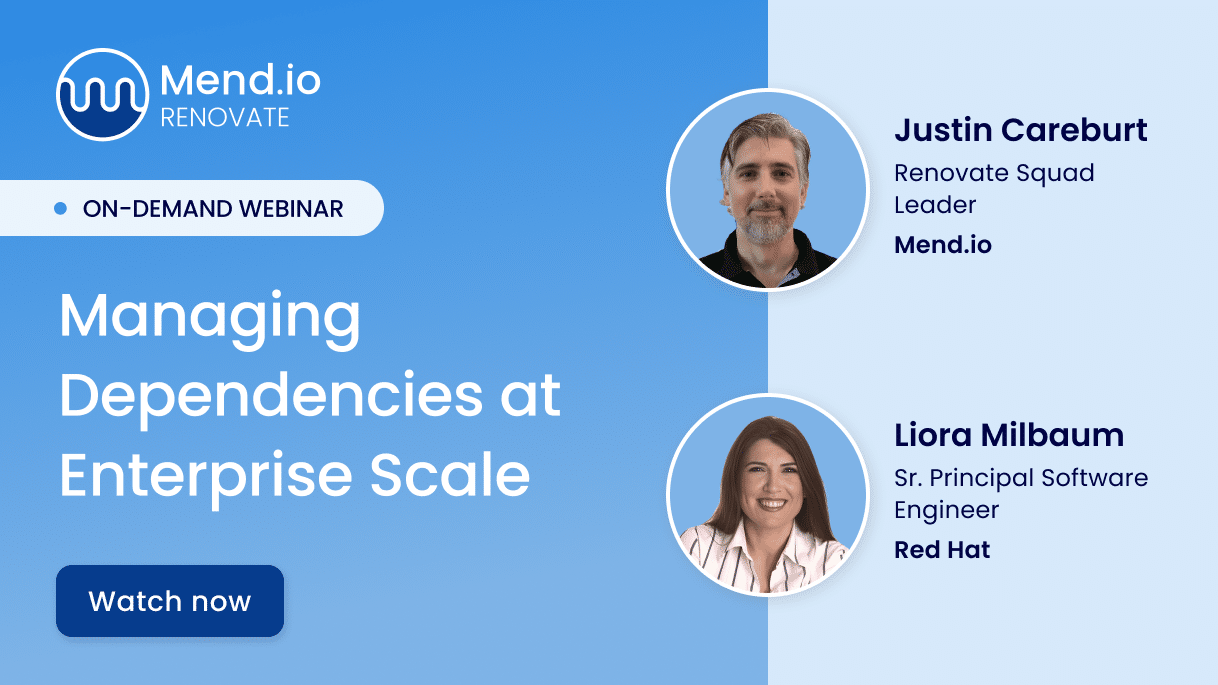 Mend.io
RENOVATE

ON-DEMAND WEBINAR

Managing Dependencies at Enterprise Scale

Watch now

Justin Careburt
Renovate Squad Leader
Mend.io

Liora Milbaum
Sr. Principal Software Engineer
Red Hat